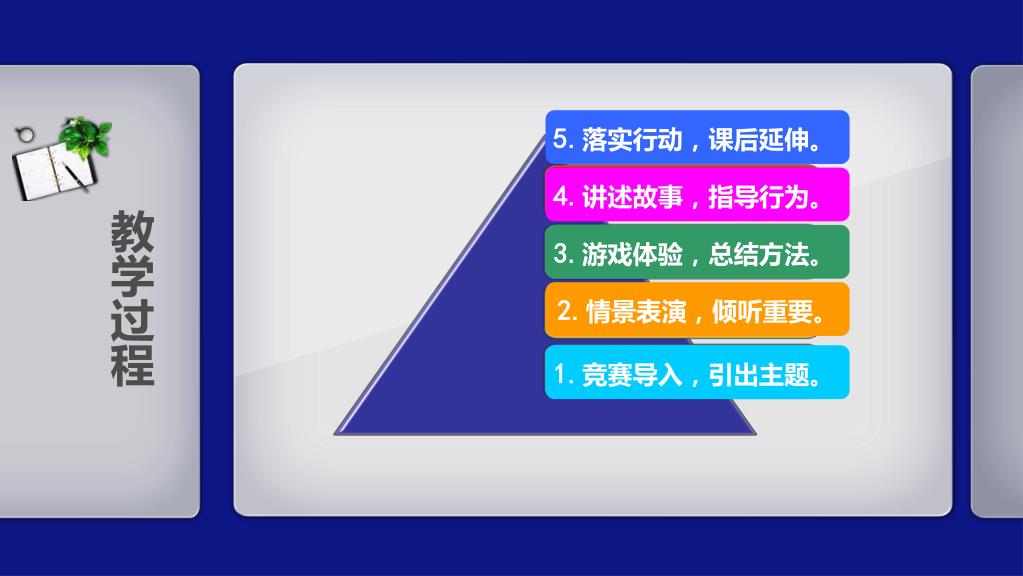 教学过程

5. 落实行动，课后延伸。

4. 讲述故事，指导行为。

3. 游戏体验，总结方法。

2. 情景表演，倾听重要。

1. 竞赛导入，引出主题。